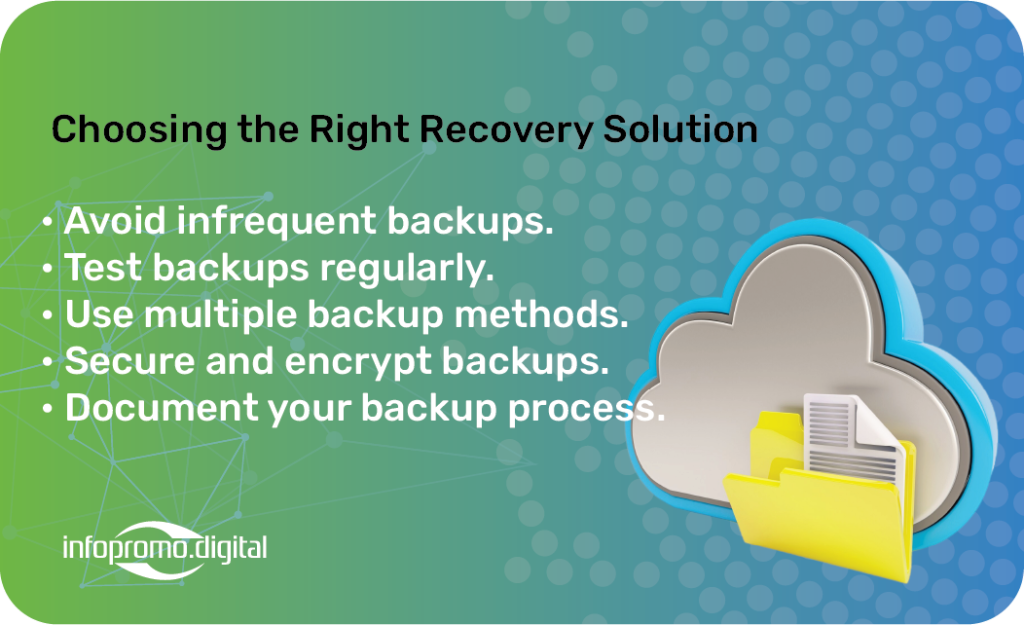 Choosing the Right Recovery Solution

• Avoid infrequent backups.
• Test backups regularly.
• Use multiple backup methods.
• Secure and encrypt backups.
• Document your backup process.

infopromo.digital